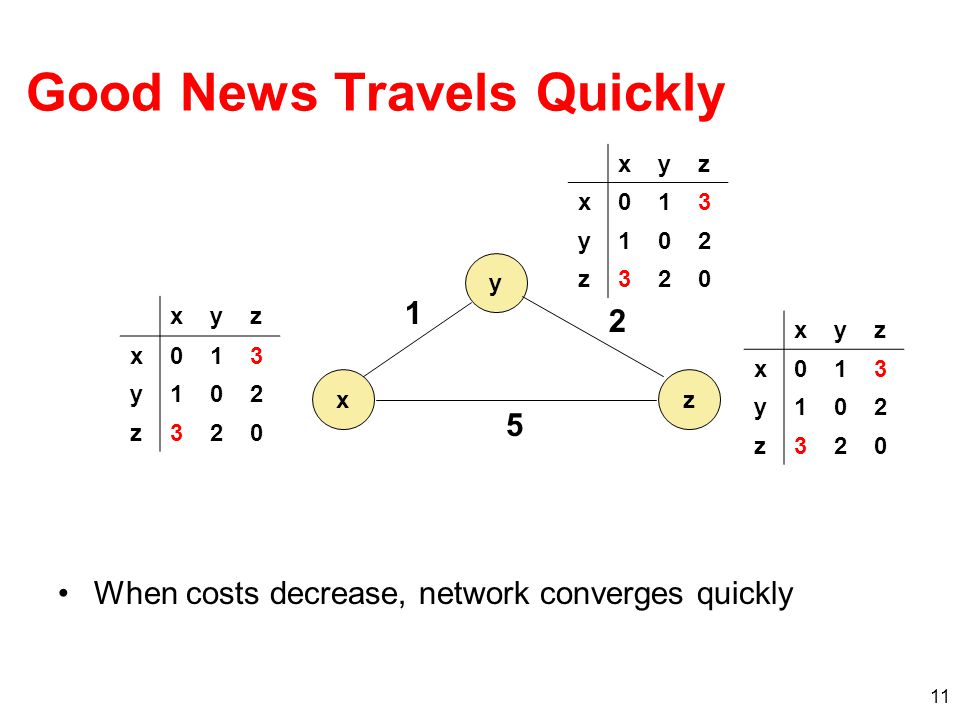 Good News Travels Quickly

| | x | y | z |
|---|---|---|---|
| x | 0 | 1 | 3 |
| y | 1 | 0 | 2 |
| z | 3 | 2 | 0 |

| | x | y | z |
|---|---|---|---|
| x | 0 | 1 | 3 |
| y | 1 | 0 | 2 |
| z | 3 | 2 | 0 |

y

1

2

x

z

5

| | x | y | z |
|---|---|---|---|
| x | 0 | 1 | 3 |
| y | 1 | 0 | 2 |
| z | 3 | 2 | 0 |

• When costs decrease, network converges quickly

11